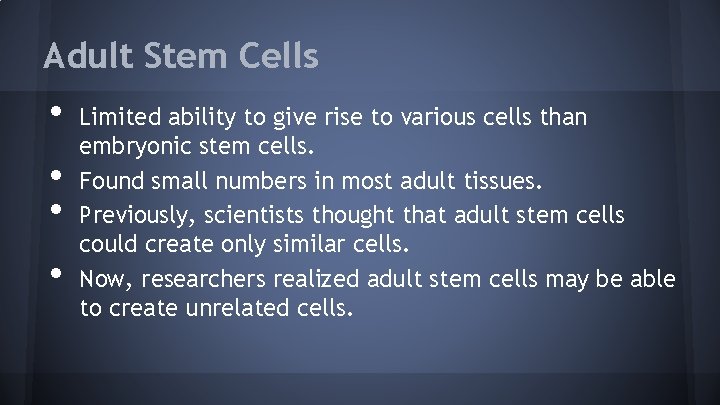 Adult Stem Cells

• Limited ability to give rise to various cells than embryonic stem cells.
• Found small numbers in most adult tissues.
• Previously, scientists thought that adult stem cells could create only similar cells.
• Now, researchers realized adult stem cells may be able to create unrelated cells.